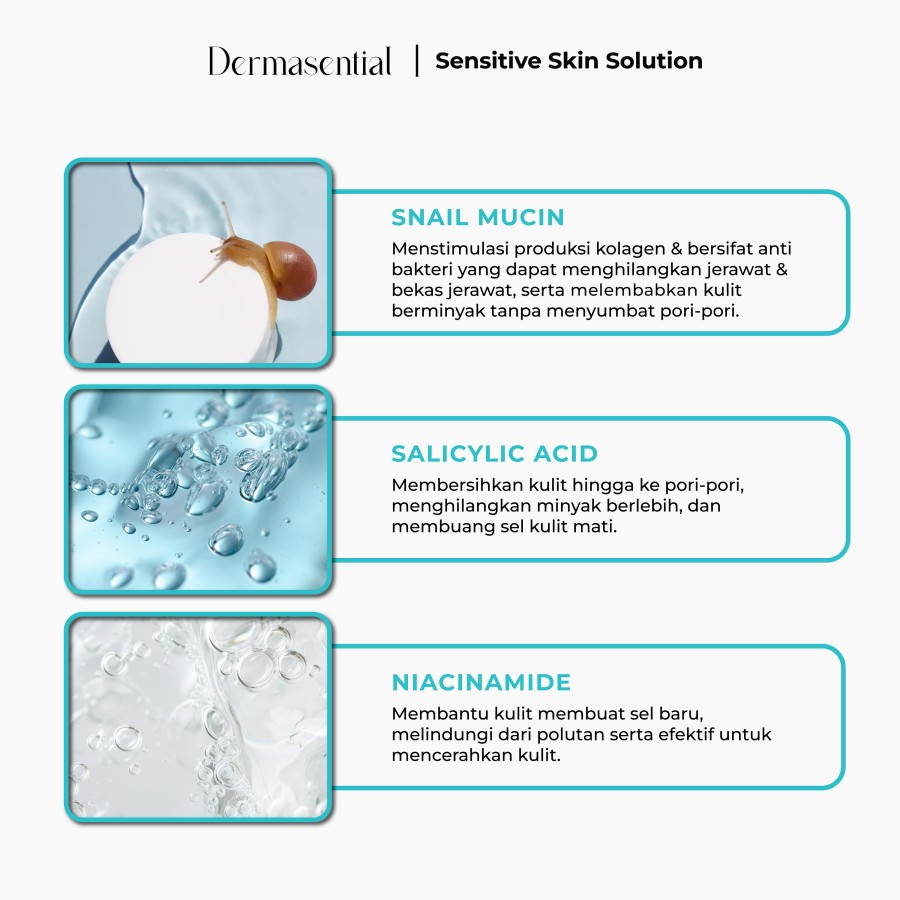 Dermasential | Sensitive Skin Solution

SNAIL MUCIN

Menstimulasi produksi kolagen & bersifat anti bakteri yang dapat menghilangkan jerawat & bekas jerawat, serta melembabkan kulit berminyak tanpa menyumbat pori-pori.

SALICYLIC ACID

Membersihkan kulit hingga ke pori-pori, menghilangkan minyak berlebih, dan membuang sel kulit mati.

NIACINAMIDE

Membantu kulit membuat sel baru, melindungi dari polutan serta efektif untuk mencerahkan kulit.